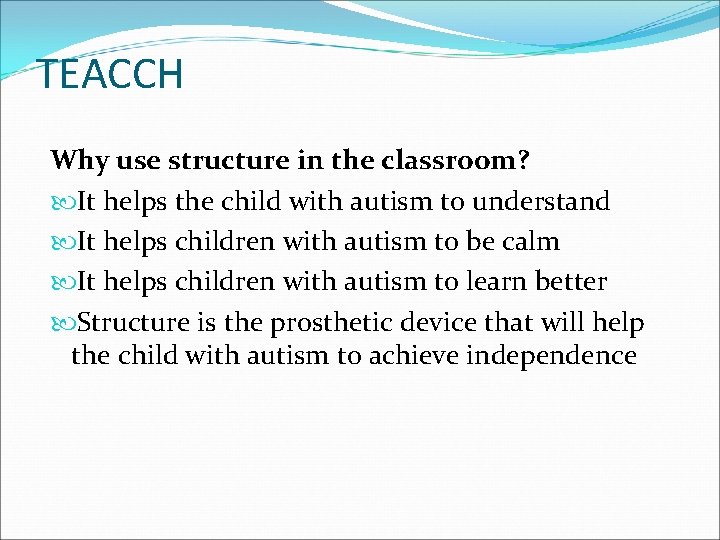 TEACCH

Why use structure in the classroom?

It helps the child with autism to understand

It helps children with autism to be calm

It helps children with autism to learn better

Structure is the prosthetic device that will help the child with autism to achieve independence